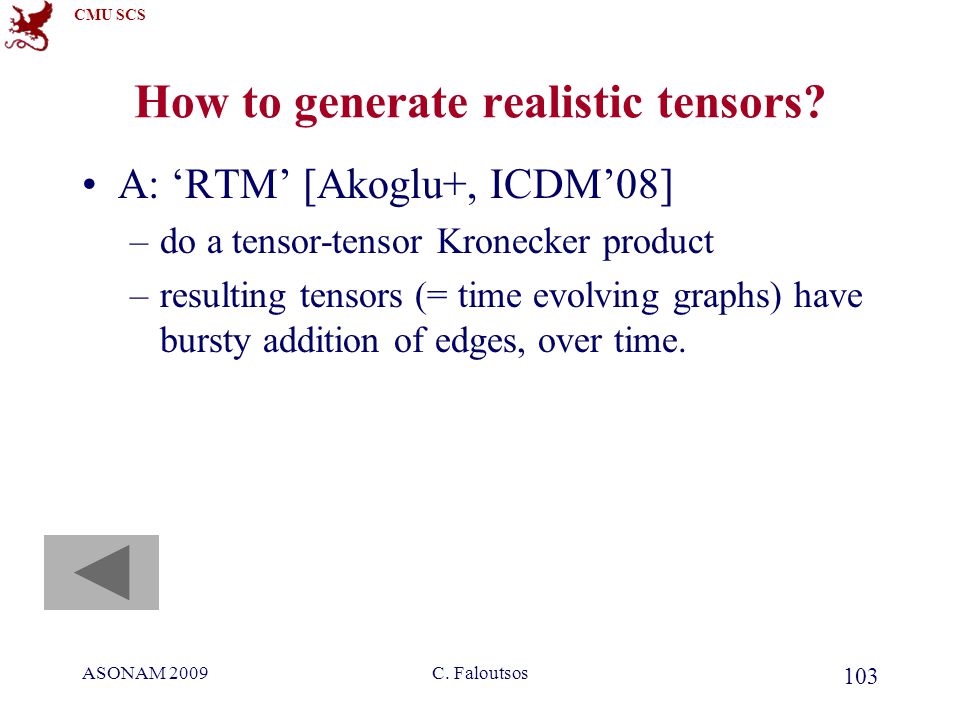 CMU SCS

How to generate realistic tensors?

• A: ‘RTM’ [Akoglu+, ICDM’08]
– do a tensor-tensor Kronecker product
– resulting tensors (= time evolving graphs) have bursty addition of edges, over time.

ASONAM 2009 C. Faloutsos 103